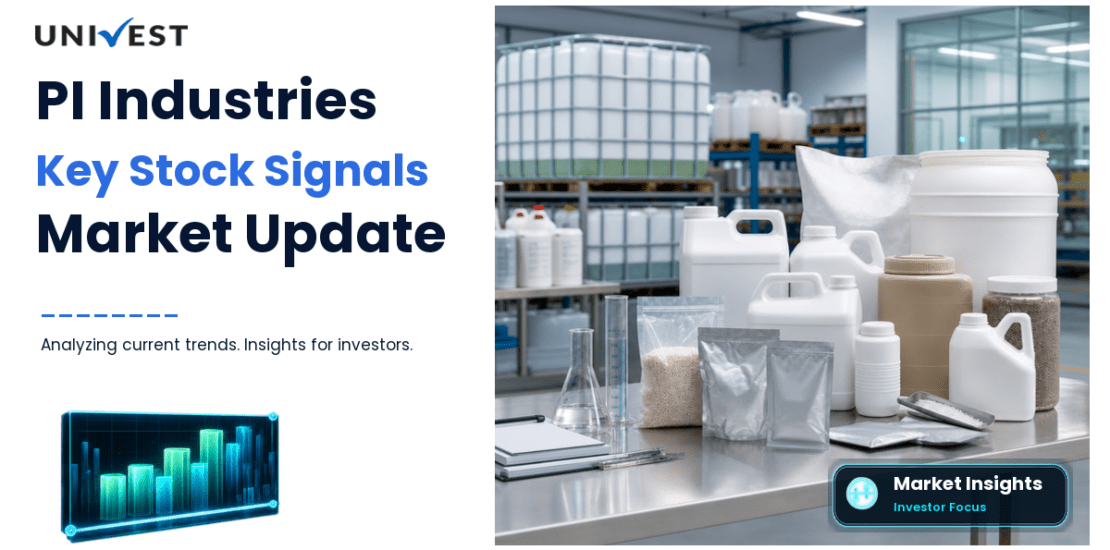 UNIVEST

PI Industries
Key Stock Signals
Market Update

Analyzing current trends. Insights for investors.

Market Insights
Investor Focus